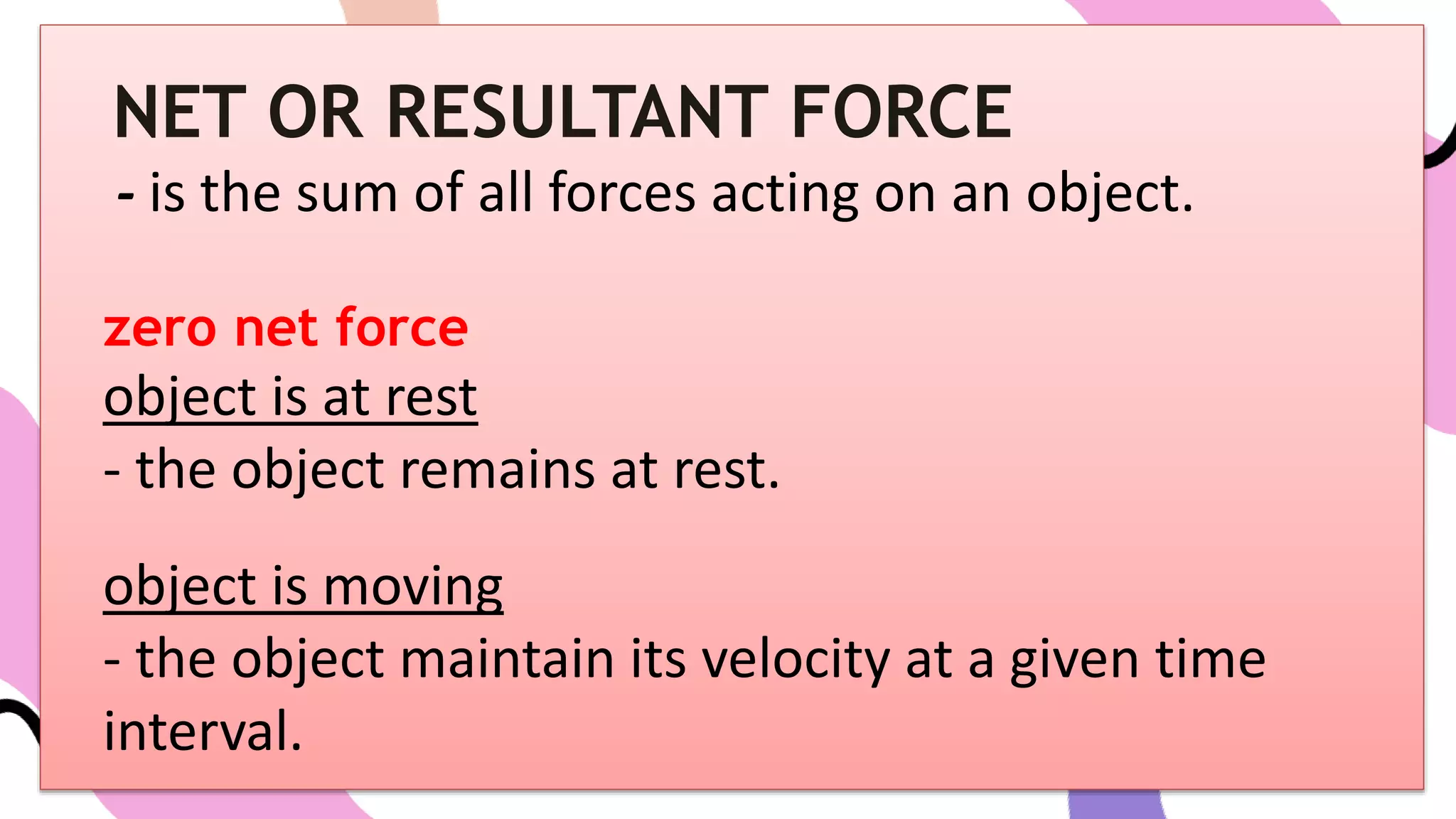 NET OR RESULTANT FORCE
- is the sum of all forces acting on an object.

zero net force
object is at rest
- the object remains at rest.

object is moving
- the object maintain its velocity at a given time interval.